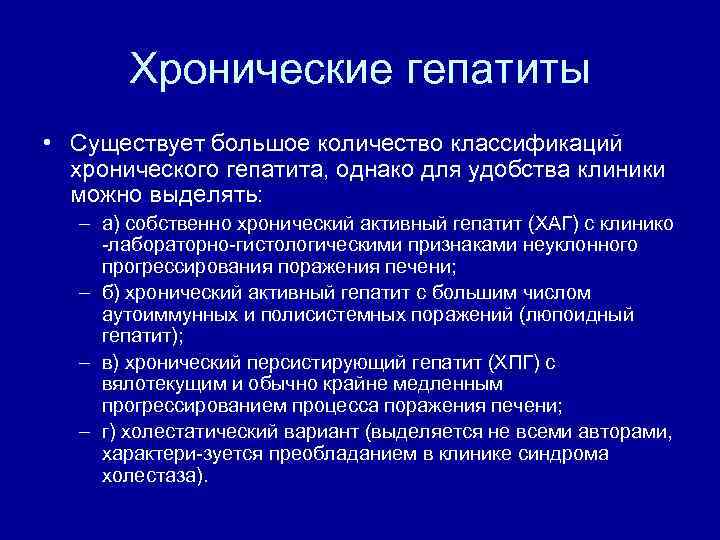 Хронические гепатиты

• Существует большое количество классификаций хронического гепатита, однако для удобства клиники можно выделять:
– а) собственно хронический активный гепатит (ХАГ) с клинико -лабораторно-гистологическими признаками неуклонного прогрессирования поражения печени;
– б) хронический активный гепатит с большим числом аутоиммунных и полисистемных поражений (люпоидный гепатит);
– в) хронический персистирующий гепатит (ХПГ) с вялотекущим и обычно крайне медленным прогрессированием процесса поражения печени;
– г) холестатический вариант (выделяется не всеми авторами, характери-зуется преобладанием в клинике синдрома холестаза).